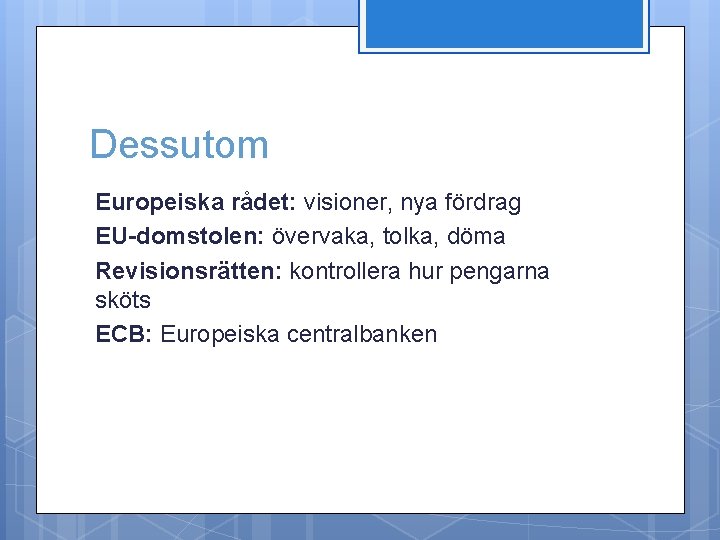 Dessutom

Europeiska rådet: visioner, nya fördrag

EU-domstolen: övervaka, tolka, döma

Revisionsrätten: kontrollera hur pengarna sköts

ECB: Europeiska centralbanken